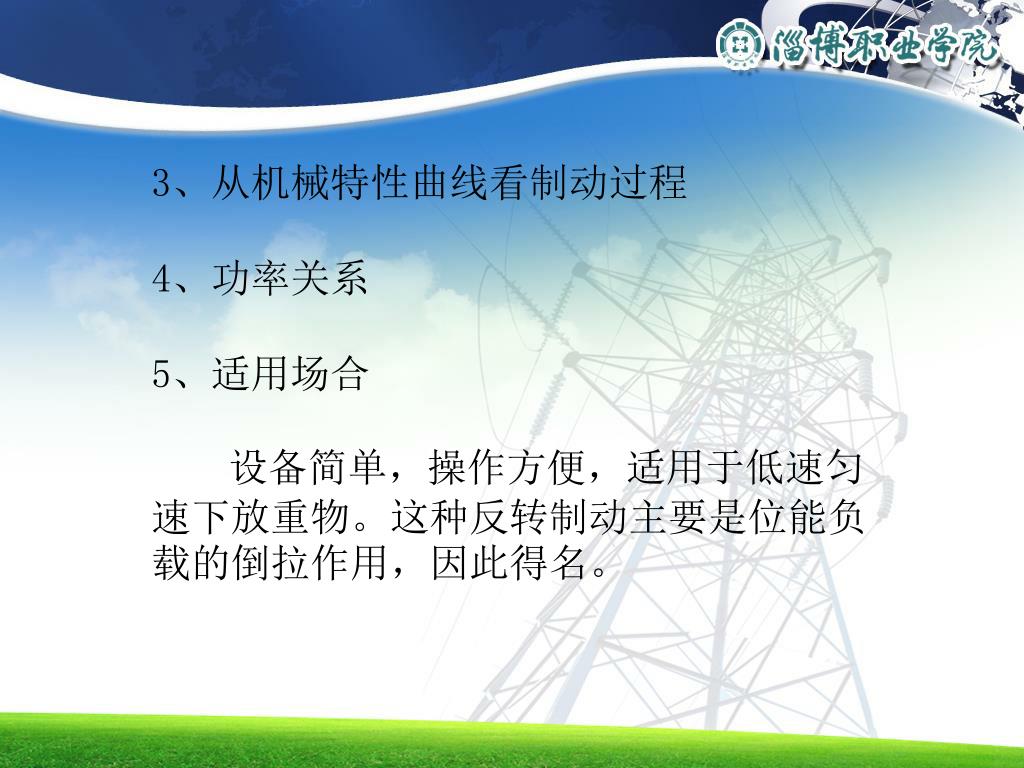 淄博职业学院

3、从机械特性曲线看制动过程

4、功率关系

5、适用场合

设备简单，操作方便，适用于低速匀速下放重物。这种反转制动主要是位能负载的倒拉作用，因此得名。